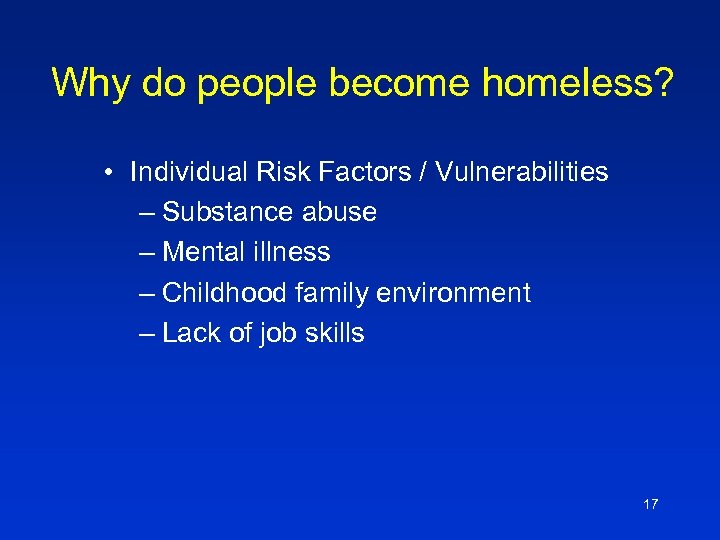 Why do people become homeless?

• Individual Risk Factors / Vulnerabilities
– Substance abuse
– Mental illness
– Childhood family environment
– Lack of job skills

17